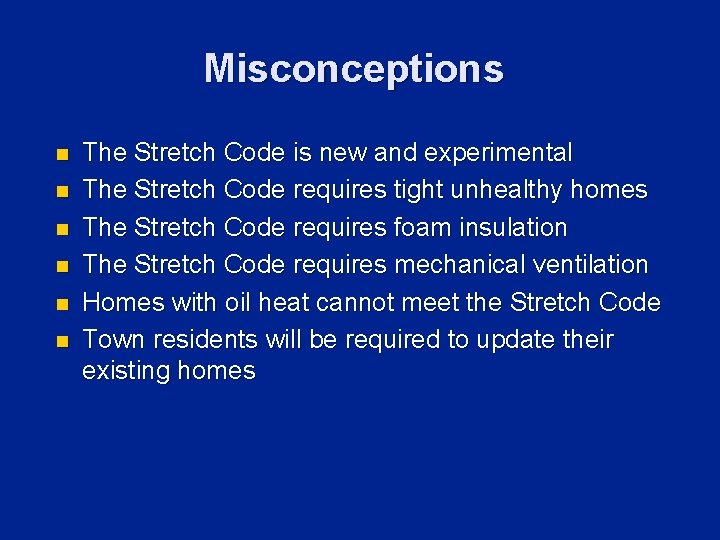 Misconceptions

- The Stretch Code is new and experimental
- The Stretch Code requires tight unhealthy homes
- The Stretch Code requires foam insulation
- The Stretch Code requires mechanical ventilation
- Homes with oil heat cannot meet the Stretch Code
- Town residents will be required to update their existing homes